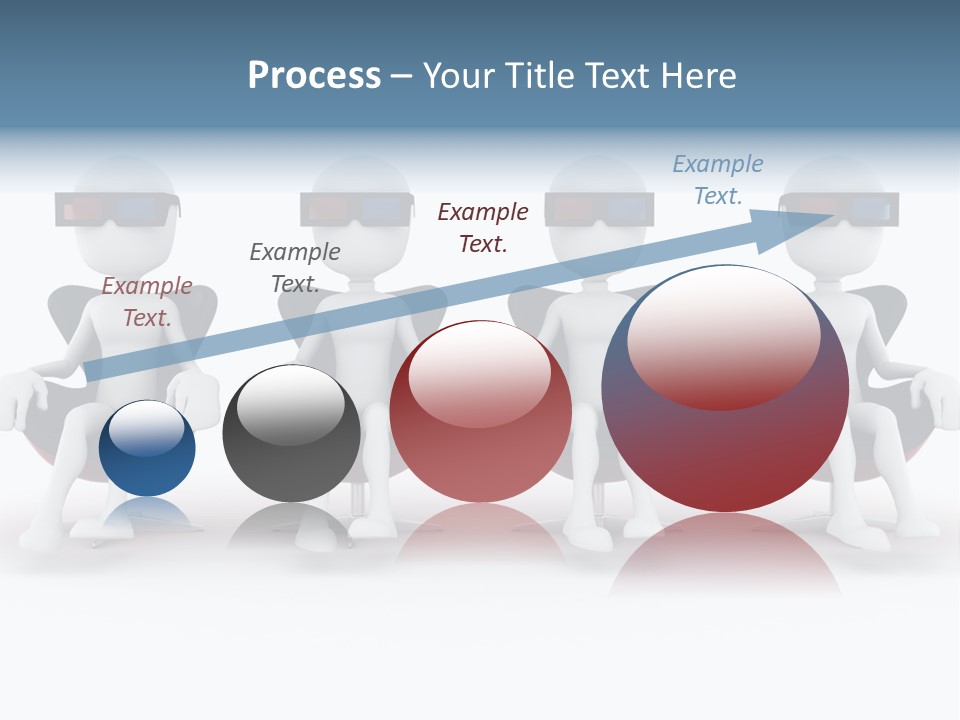 Process – Your Title Text Here

Example Text.

Example Text.

Example Text.

Example Text.